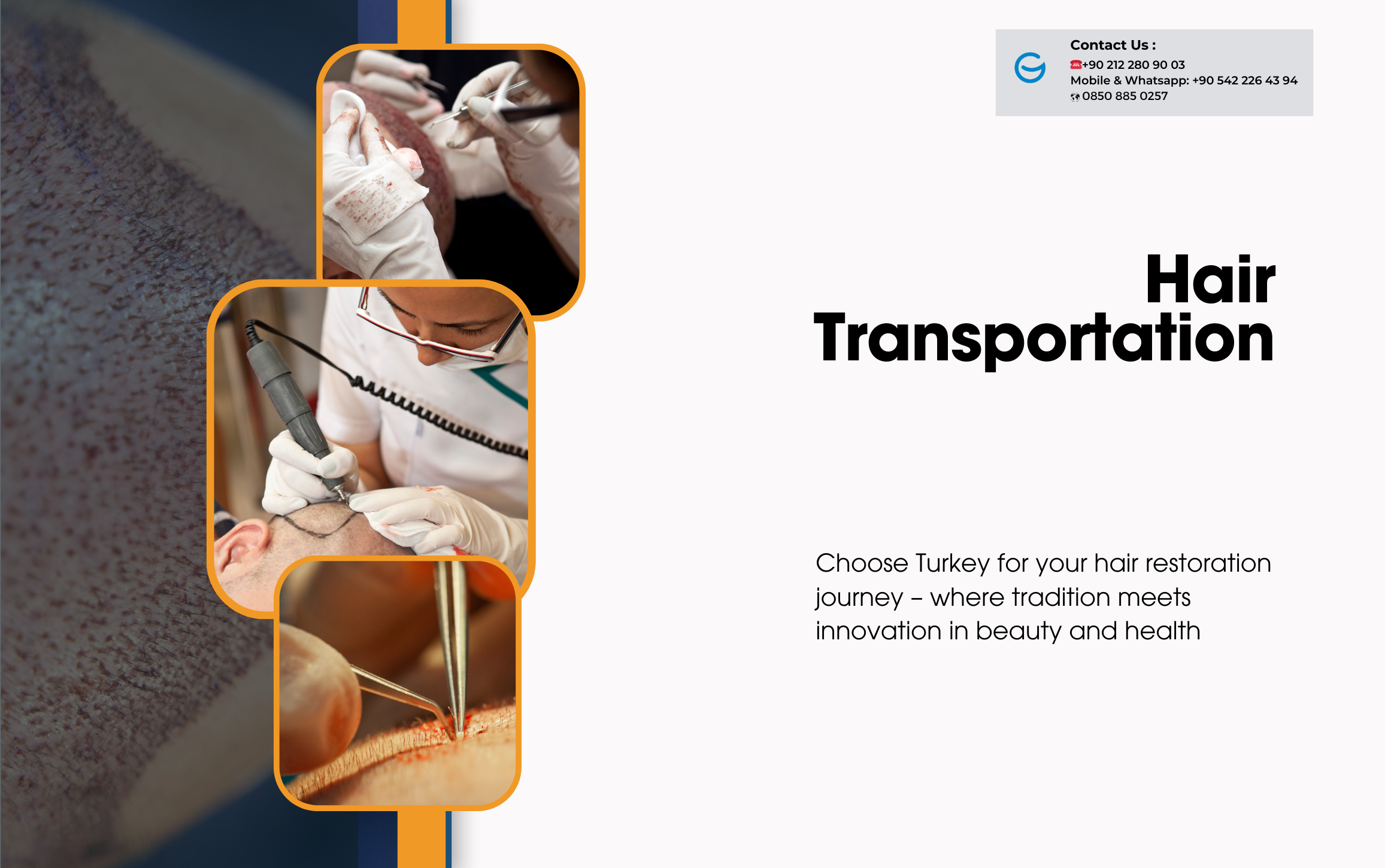 Contact Us :
+90 212 280 90 03
Mobile & Whatsapp: +90 542 226 43 94
0850 885 0257

Hair Transportation

Choose Turkey for your hair restoration journey – where tradition meets innovation in beauty and health